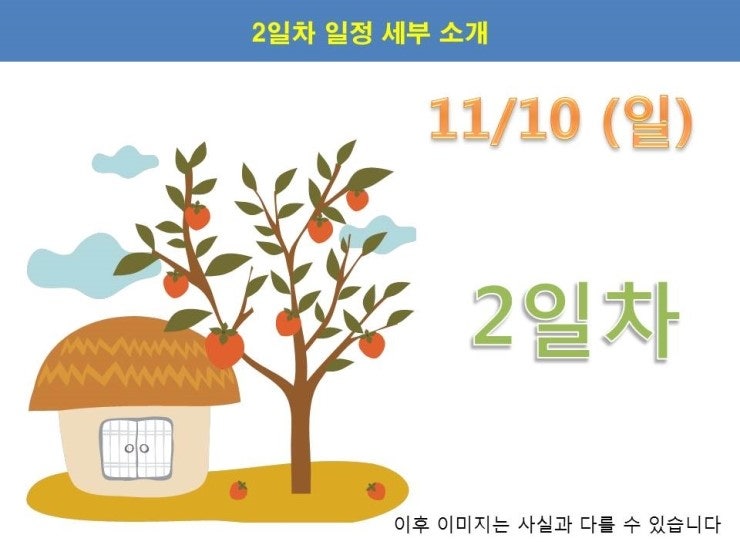 2일차 일정 세부 소개

11/10 (일)

2일차

이후 이미지는 사실과 다를 수 있습니다